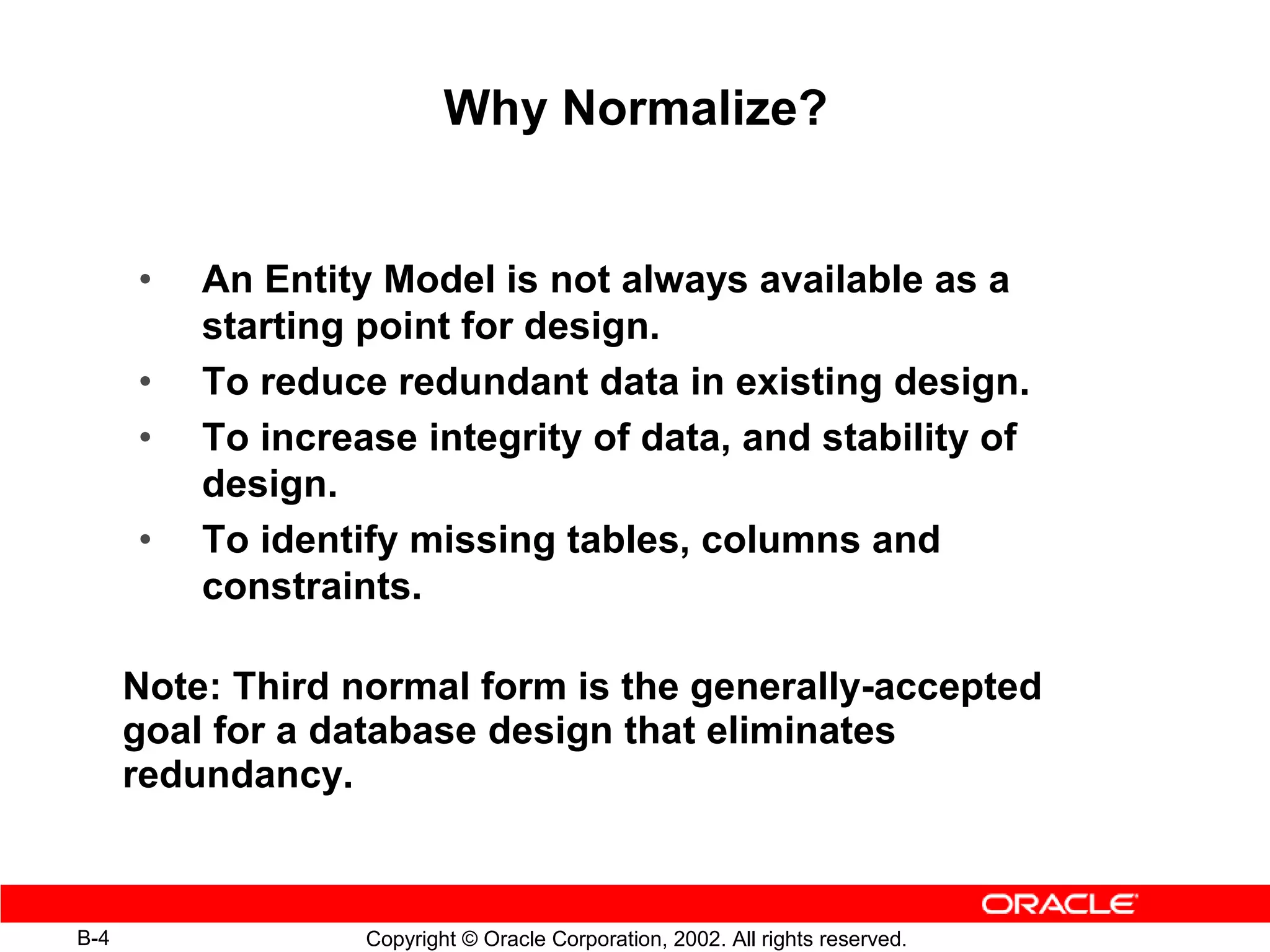 Why Normalize?

• An Entity Model is not always available as a starting point for design.
• To reduce redundant data in existing design.
• To increase integrity of data, and stability of design.
• To identify missing tables, columns and constraints.

Note: Third normal form is the generally-accepted goal for a database design that eliminates redundancy.

ORACLE

B-4

Copyright © Oracle Corporation, 2002. All rights reserved.